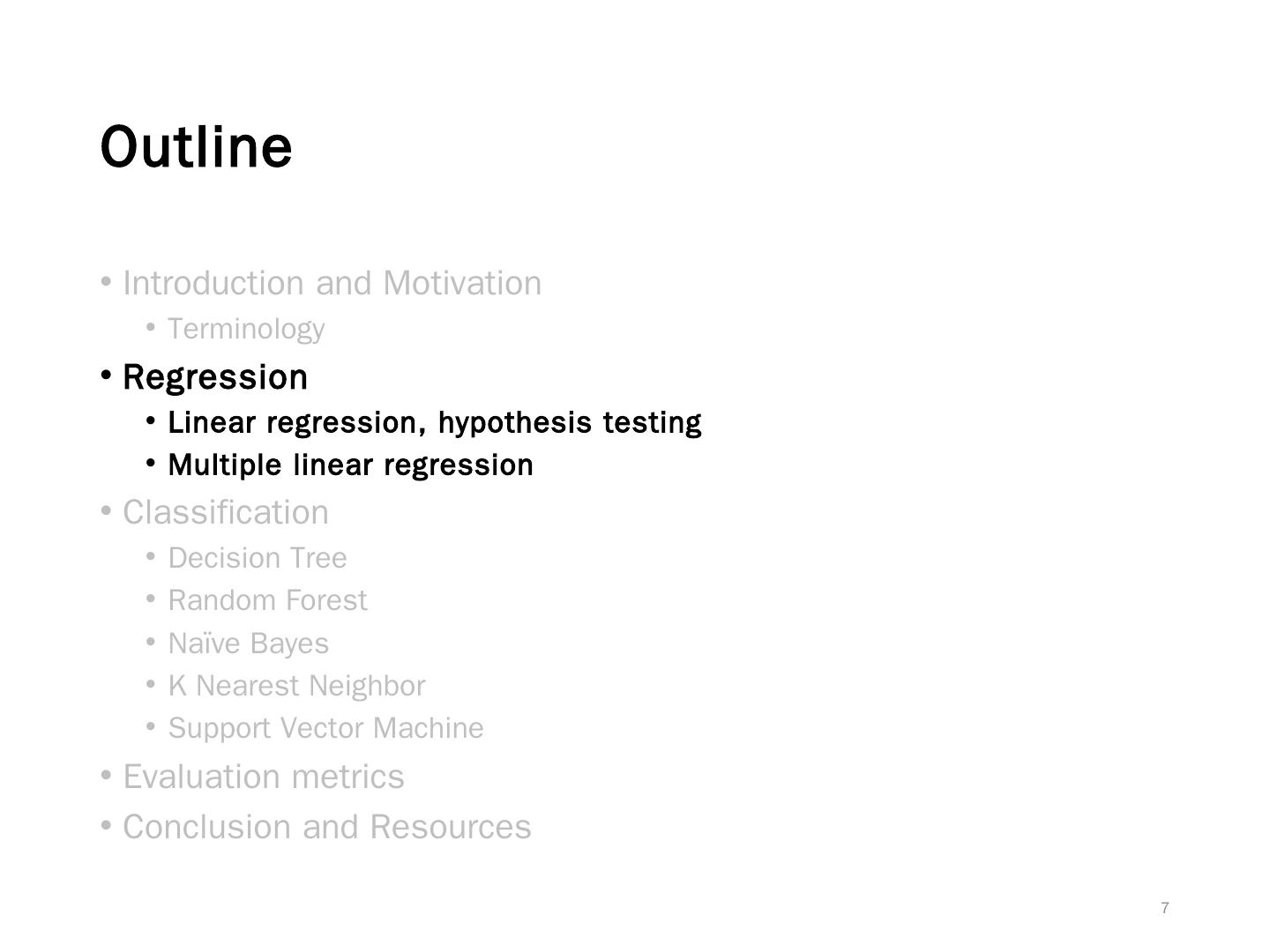 Outline

• Introduction and Motivation
  • Terminology
• Regression
  • Linear regression, hypothesis testing
  • Multiple linear regression
• Classification
  • Decision Tree
  • Random Forest
  • Naïve Bayes
  • K Nearest Neighbor
  • Support Vector Machine
• Evaluation metrics
• Conclusion and Resources

7